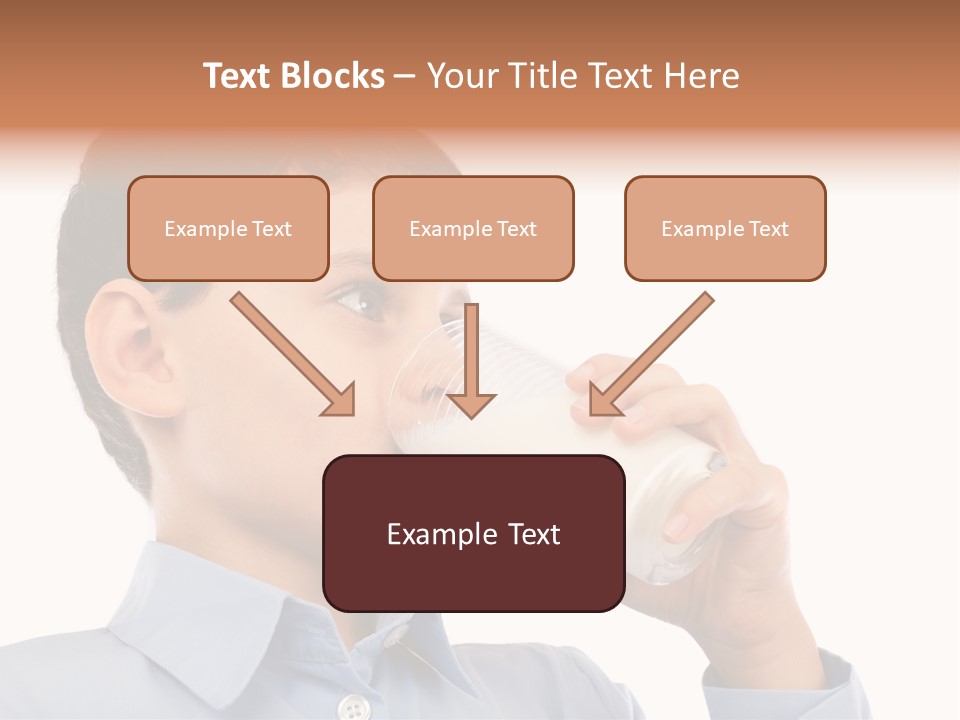 Text Blocks – Your Title Text Here

Example Text

Example Text

Example Text

Example Text